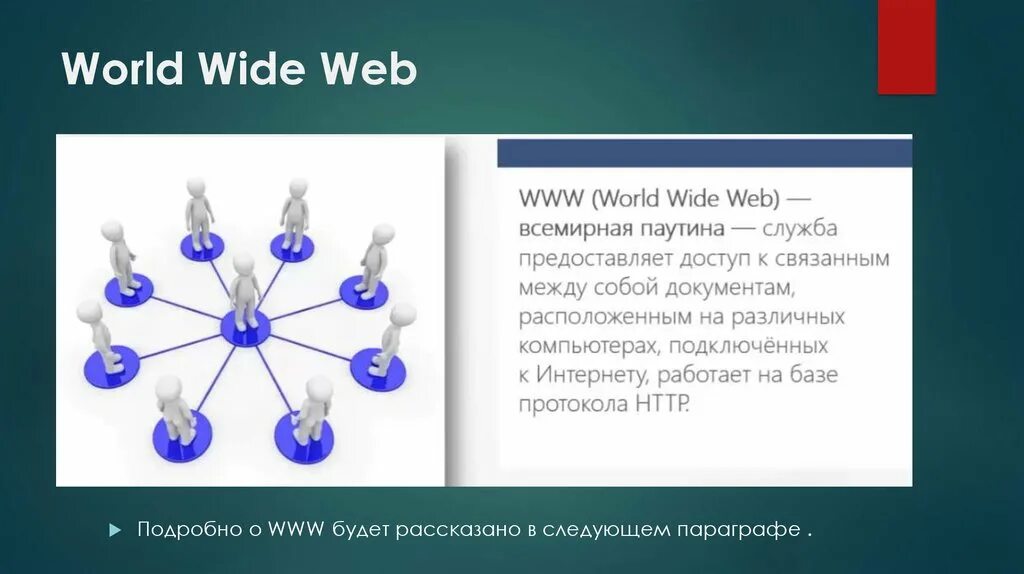 World Wide Web

WWW (World Wide Web) — всемирная паутина — служба предоставляет доступ к связанным между собой документам, расположенным на различных компьютерах, подключённых к Интернету, работает на базе протокола HTTP.

Подробно о WWW будет рассказано в следующем параграфе .